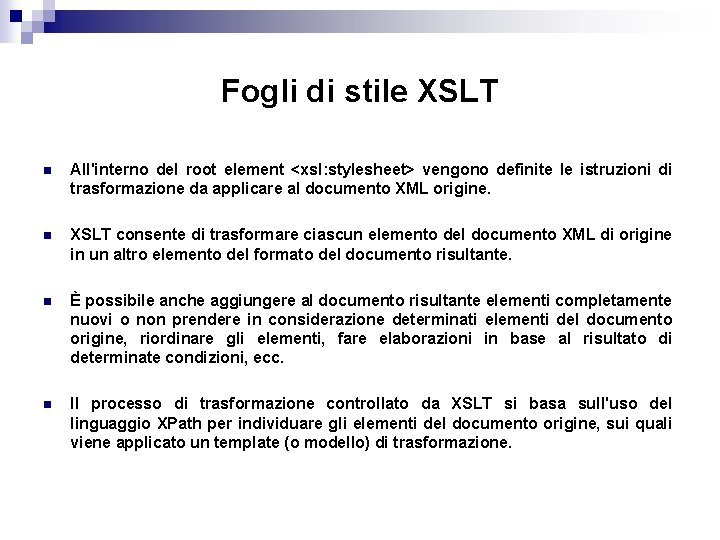 Fogli di stile XSLT

All'interno del root element <xsl:stylesheet> vengono definite le istruzioni di trasformazione da applicare al documento XML origine.

XSLT consente di trasformare ciascun elemento del documento XML di origine in un altro elemento del formato del documento risultante.

È possibile anche aggiungere al documento risultante elementi completamente nuovi o non prendere in considerazione determinati elementi del documento origine, riordinare gli elementi, fare elaborazioni in base al risultato di determinate condizioni, ecc.

Il processo di trasformazione controllato da XSLT si basa sull'uso del linguaggio XPath per individuare gli elementi del documento origine, sui quali viene applicato un template (o modello) di trasformazione.